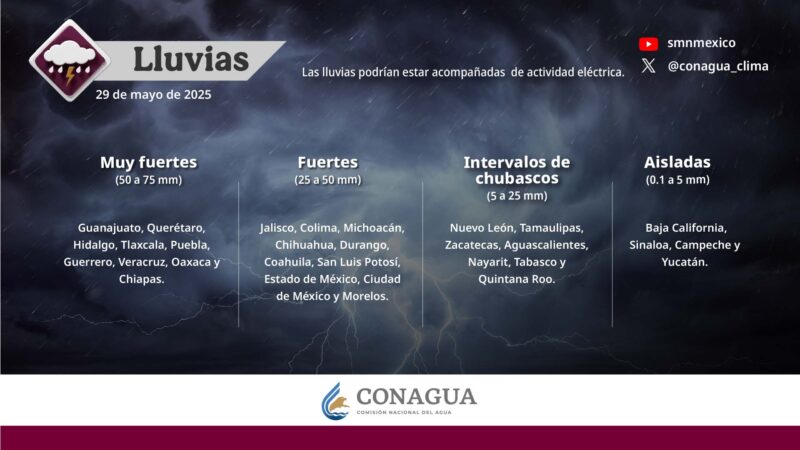 Lluvias
29 de mayo de 2025

Las lluvias podrían estar acompañadas de actividad eléctrica.

smnmexico
@conagua_clima

Muy fuertes
(50 a 75 mm)

Guanajuato, Querétaro, Hidalgo, Tlaxcala, Puebla, Guerrero, Veracruz, Oaxaca y Chiapas.

Fuertes
(25 a 50 mm)

Jalisco, Colima, Michoacán, Chihuahua, Durango, Coahuila, San Luis Potosí, Estado de México, Ciudad de México y Morelos.

Intervalos de chubascos
(5 a 25 mm)

Nuevo León, Tamaulipas, Zacatecas, Aguascalientes, Nayarit, Tabasco y Quintana Roo.

Aisladas
(0.1 a 5 mm)

Baja California, Sinaloa, Campeche y Yucatán.

CONAGUA
COMISIÓN NACIONAL DEL AGUA